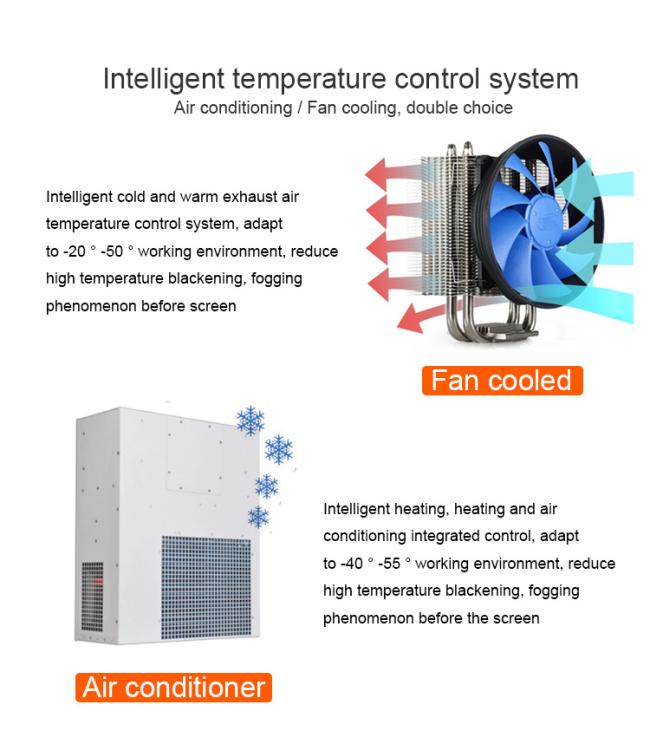 Intelligent temperature control system
Air conditioning / Fan cooling, double choice

Intelligent cold and warm exhaust air temperature control system, adapt to -20 ° -50 ° working environment, reduce high temperature blackening, fogging phenomenon before screen

Fan cooled

Intelligent heating, heating and air conditioning integrated control, adapt to -40 ° -55 ° working environment, reduce high temperature blackening, fogging phenomenon before the screen

Air conditioner